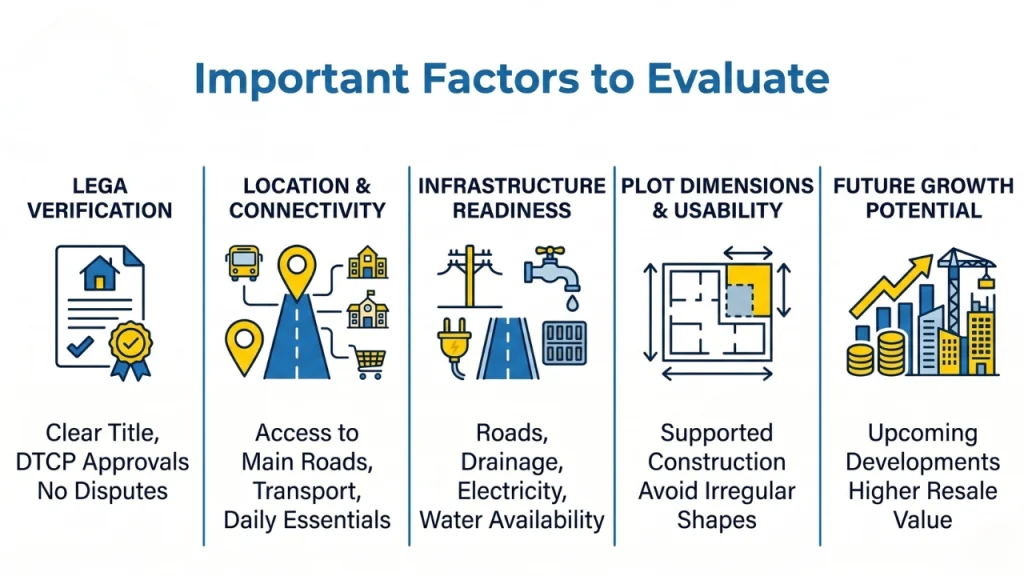 Important Factors to Evaluate

LEGA VERIFICATION

Clear Title, DTCP Approvals No Disputes

LOCATION & CONNECTIVITY

Access to Main Roads, Transport, Daily Essentials

INFRASTRUCTURE READINESS

Roads, Drainage, Electricity, Water Availability

PLOT DIMENSIONS & USABILITY

Supported Construction Avoid Irregular Shapes

FUTURE GROWTH POTENTIAL

Upcoming Developments Higher Resale Value